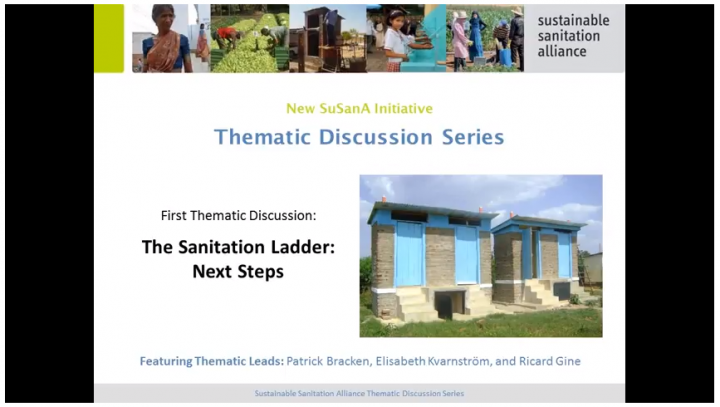 sustainable sanitation alliance

New SuSanA Initiative

Thematic Discussion Series

First Thematic Discussion:

The Sanitation Ladder: Next Steps

Featuring Thematic Leads: Patrick Bracken, Elisabeth Kvarnström, and Ricard Gine

Sustainable Sanitation Alliance Thematic Discussion Series